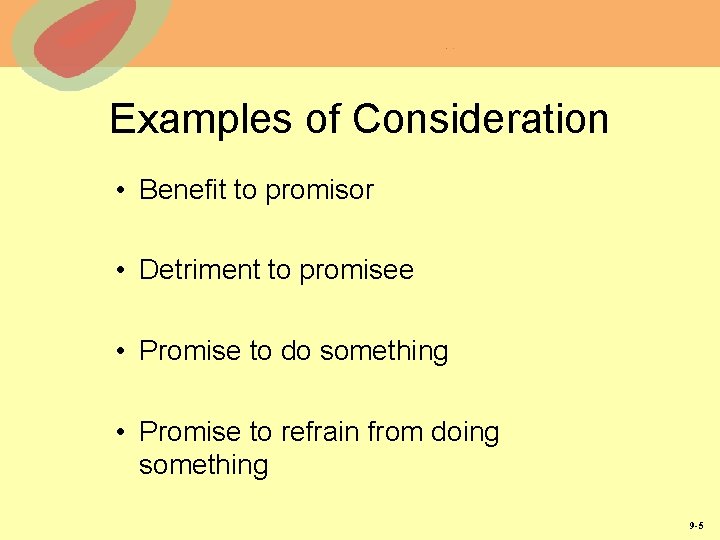 Examples of Consideration

• Benefit to promisor

• Detriment to promisee

• Promise to do something

• Promise to refrain from doing something

9-5